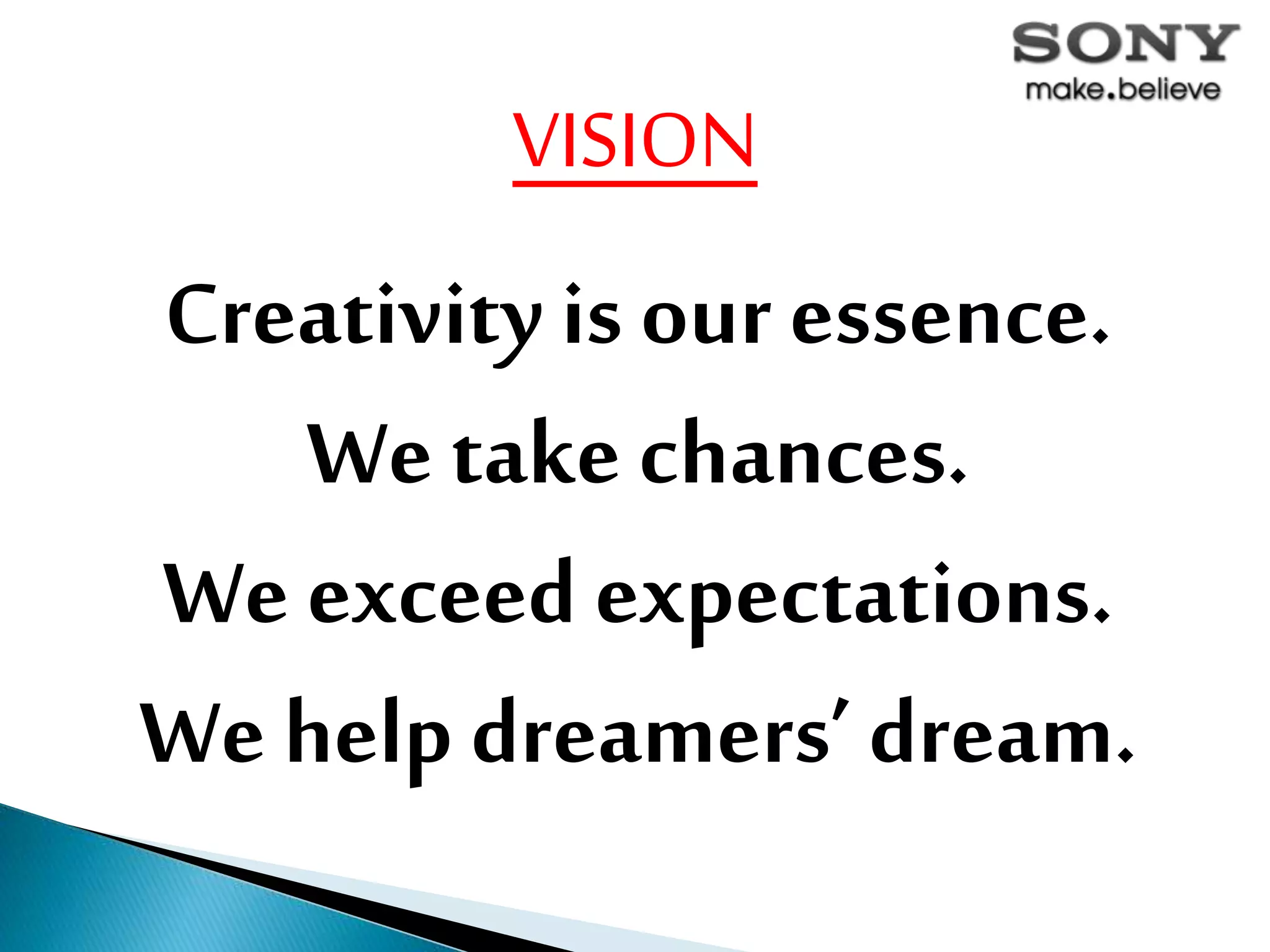 SONY
make.believe

VISION

Creativity is our essence.

We take chances.

We exceed expectations.

We help dreamers' dream.